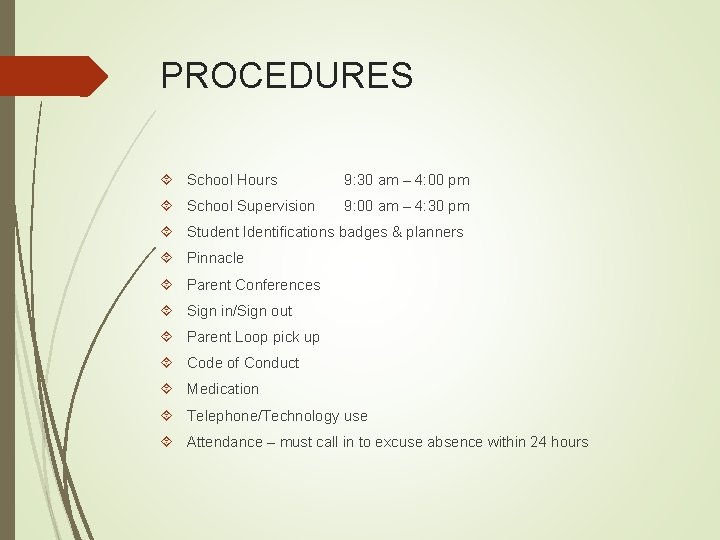 PROCEDURES

School Hours 9:30 am – 4:00 pm

School Supervision 9:00 am – 4:30 pm

Student Identifications badges & planners

Pinnacle

Parent Conferences

Sign in/Sign out

Parent Loop pick up

Code of Conduct

Medication

Telephone/Technology use

Attendance – must call in to excuse absence within 24 hours